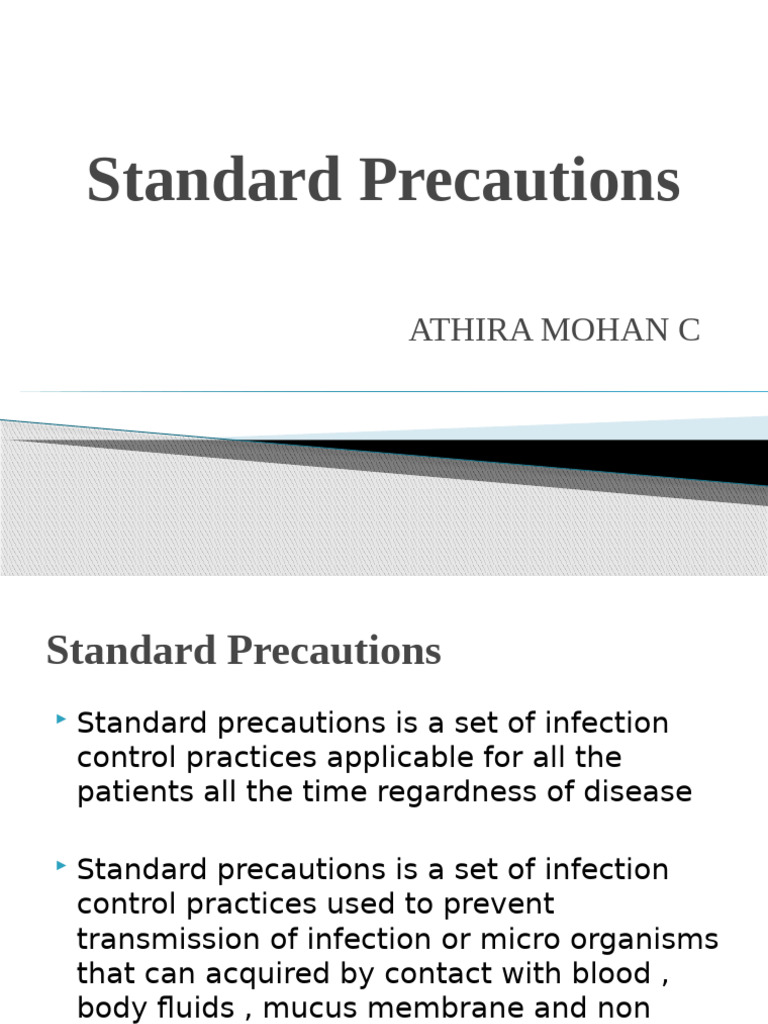 Standard Precautions

ATHIRA MOHAN C

Standard Precautions

Standard precautions is a set of infection control practices applicable for all the patients all the time regardness of disease

Standard precautions is a set of infection control practices used to prevent transmission of infection or micro organisms that can acquired by contact with blood , body fluids , mucus membrane and non